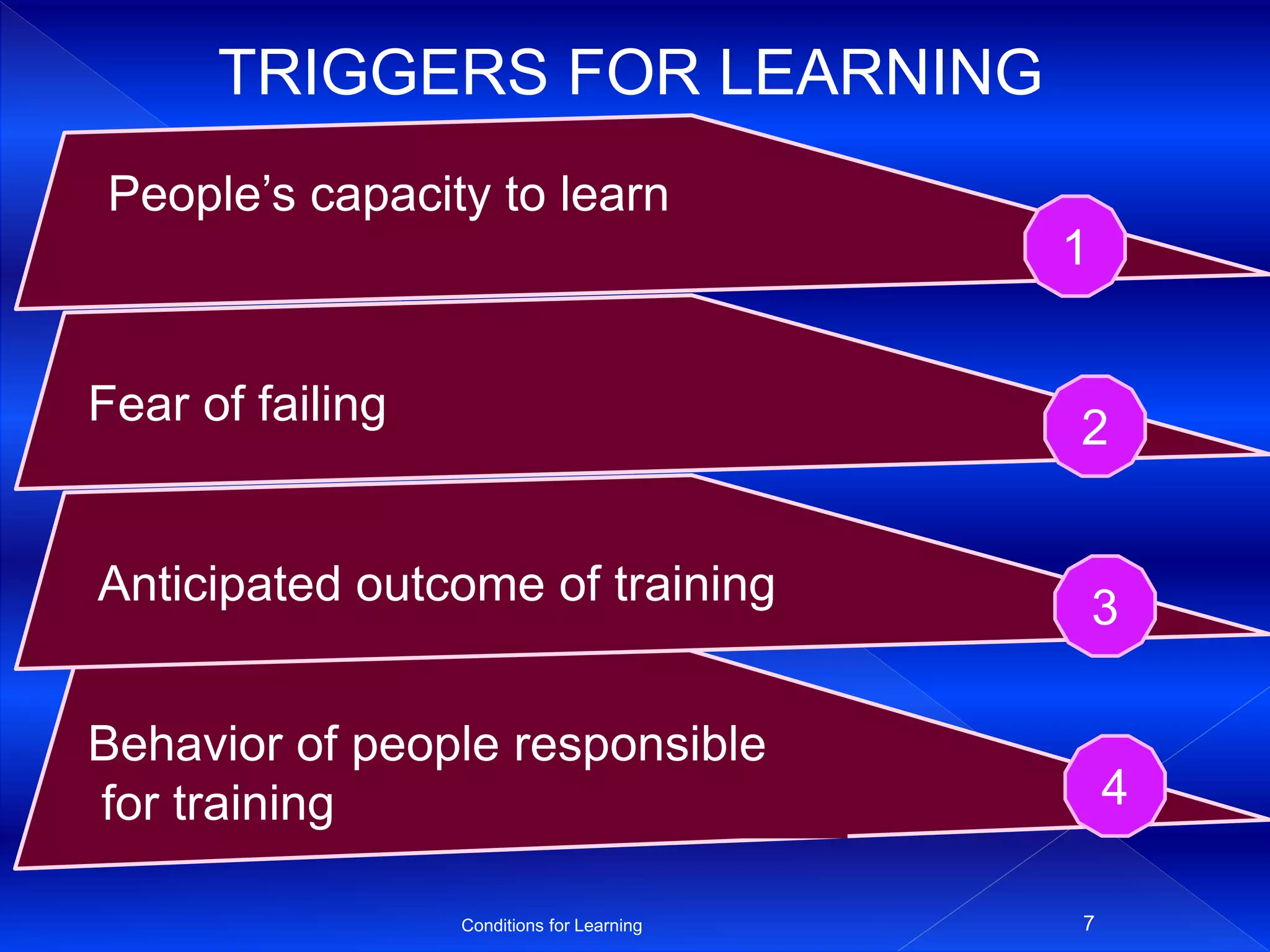 TRIGGERS FOR LEARNING

People’s capacity to learn

1

Fear of failing

2

Anticipated outcome of training

3

Behavior of people responsible for training

4

Conditions for Learning

7